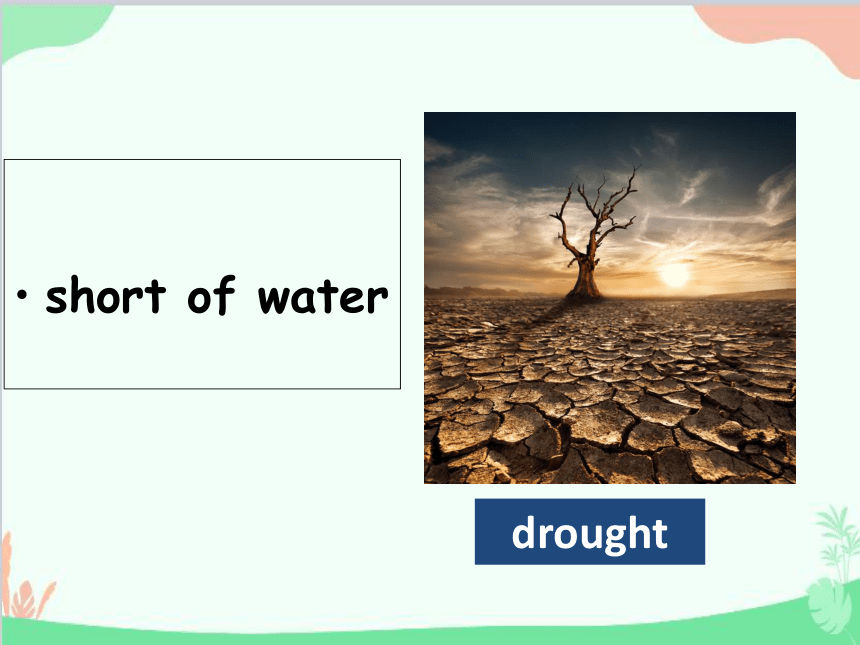 • short of water

drought